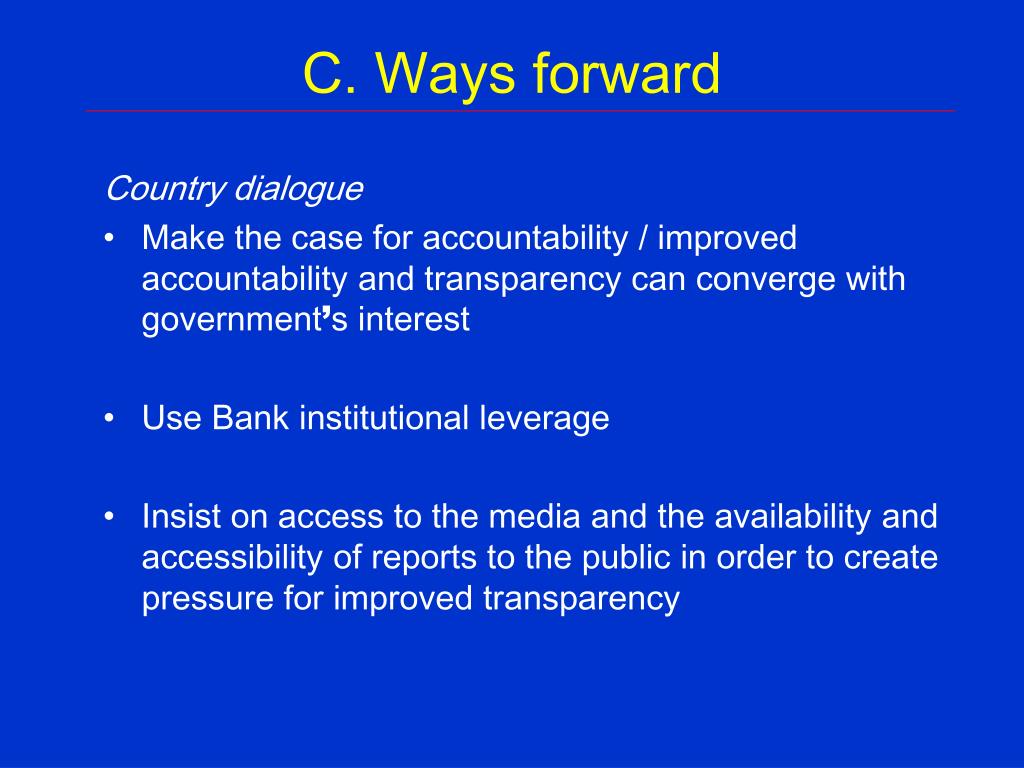 C. Ways forward

Country dialogue

• Make the case for accountability / improved accountability and transparency can converge with government's interest

• Use Bank institutional leverage

• Insist on access to the media and the availability and accessibility of reports to the public in order to create pressure for improved transparency